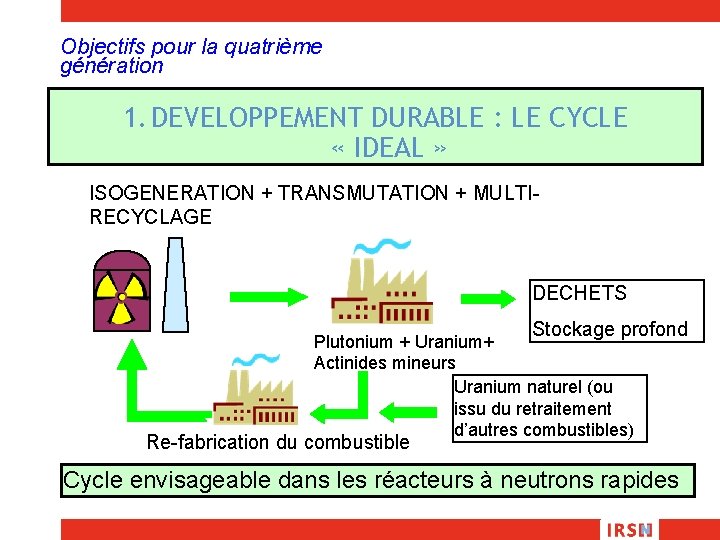 Objectifs pour la quatrième génération

1. DEVELOPPEMENT DURABLE : LE CYCLE « IDEAL »

ISOGENERATION + TRANSMUTATION + MULTI-RECYCLAGE

DECHETS
Stockage profond

Plutonium + Uranium+ Actinides mineurs

Uranium naturel (ou issu du retraitement d'autres combustibles)

Re-fabrication du combustible

Cycle envisageable dans les réacteurs à neutrons rapides

IRSN